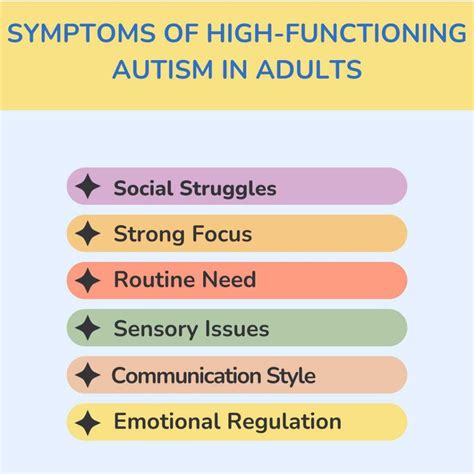 SYMPTOMS OF HIGH-FUNCTIONING AUTISM IN ADULTS

Social Struggles

Strong Focus

Routine Need

Sensory Issues

Communication Style

Emotional Regulation